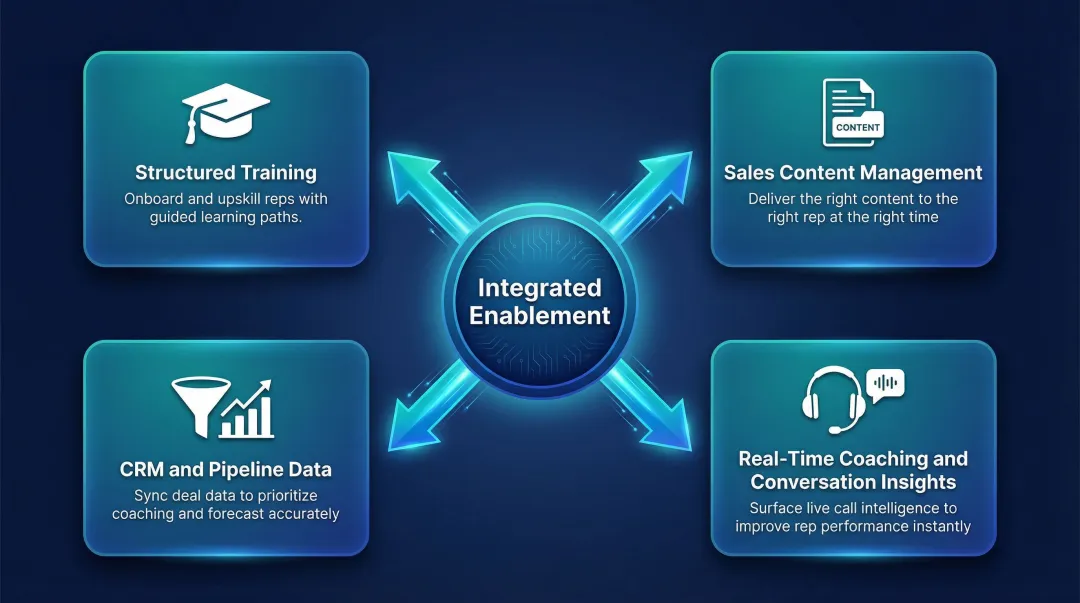 Structured Training
Onboard and upskill reps with guided learning paths.

CONTENT

Sales Content Management
Deliver the right content to the right rep at the right time

Integrated Enablement

CRM and Pipeline Data
Sync deal data to prioritize coaching and forecast accurately

Real-Time Coaching and Conversation Insights
Surface live call intelligence to improve rep performance instantly